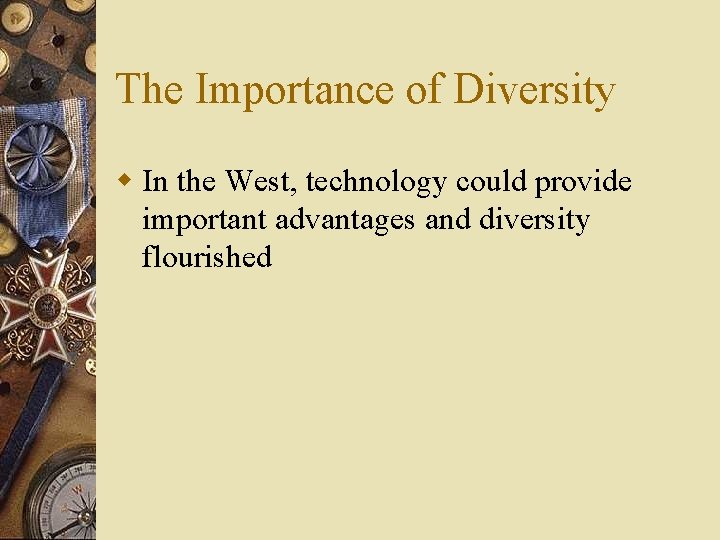 The Importance of Diversity

In the West, technology could provide important advantages and diversity flourished